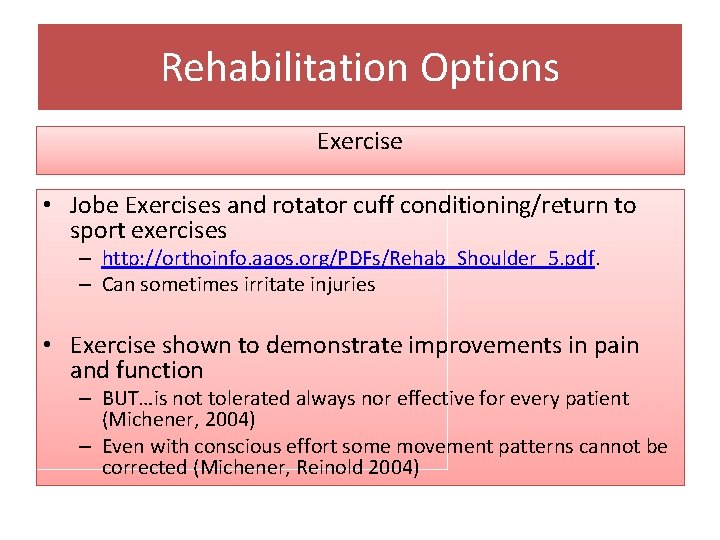 Rehabilitation Options

Exercise

• Jobe Exercises and rotator cuff conditioning/return to sport exercises
– http://orthoinfo.aaos.org/PDFs/Rehab_Shoulder_5.pdf.
– Can sometimes irritate injuries

• Exercise shown to demonstrate improvements in pain and function
– BUT…is not tolerated always nor effective for every patient (Michener, 2004)
– Even with conscious effort some movement patterns cannot be corrected (Michener, Reinold 2004)